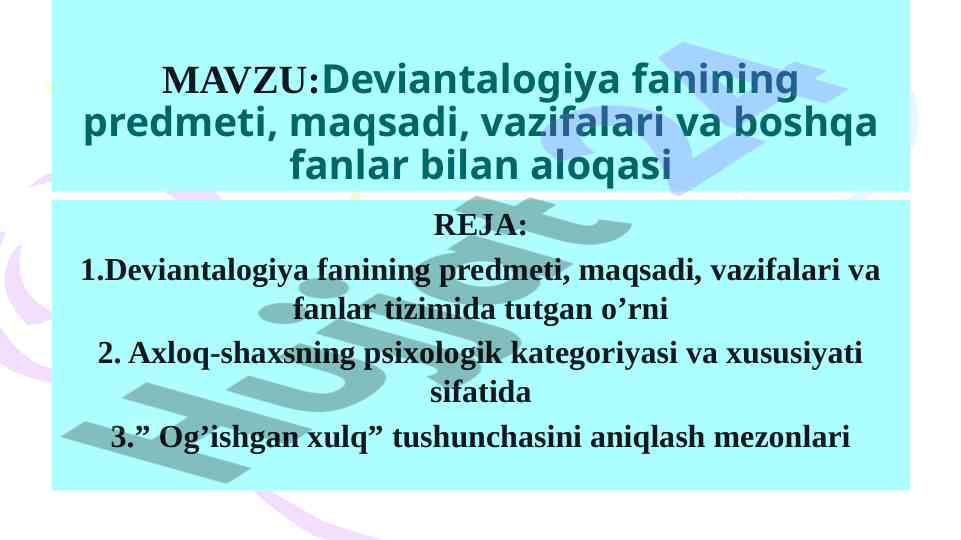 MAVZU:Deviantalogiya fanining predmeti, maqsadi, vazifalari va boshqa fanlar bilan aloqasi

REJA:

1.Deviantalogiya fanining predmeti, maqsadi, vazifalari va fanlar tizimida tutgan o’rni

2. Axloq-shaxsning psixologik kategoriyasi va xususiyati sifatida

3.” Og’ishgan xulq” tushunchasini aniqlash mezonlari

Hujjat